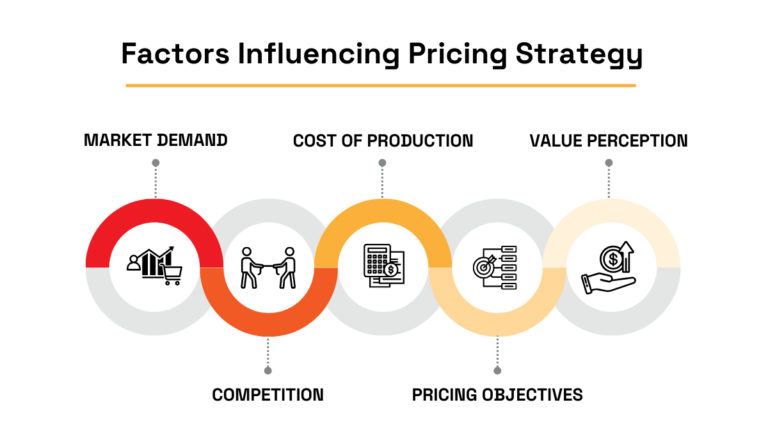 Factors Influencing Pricing Strategy

MARKET DEMAND

COST OF PRODUCTION

VALUE PERCEPTION

COMPETITION

PRICING OBJECTIVES